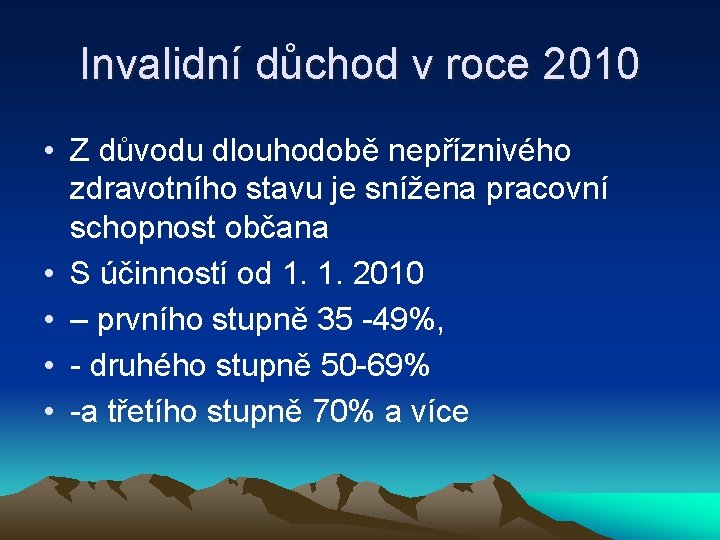 Invalidní důchod v roce 2010

• Z důvodu dlouhodobě nepříznivého zdravotního stavu je snížena pracovní schopnost občana
• S účinností od 1. 1. 2010
• – prvního stupně 35 -49%,
• - druhého stupně 50-69%
• -a třetího stupně 70% a více